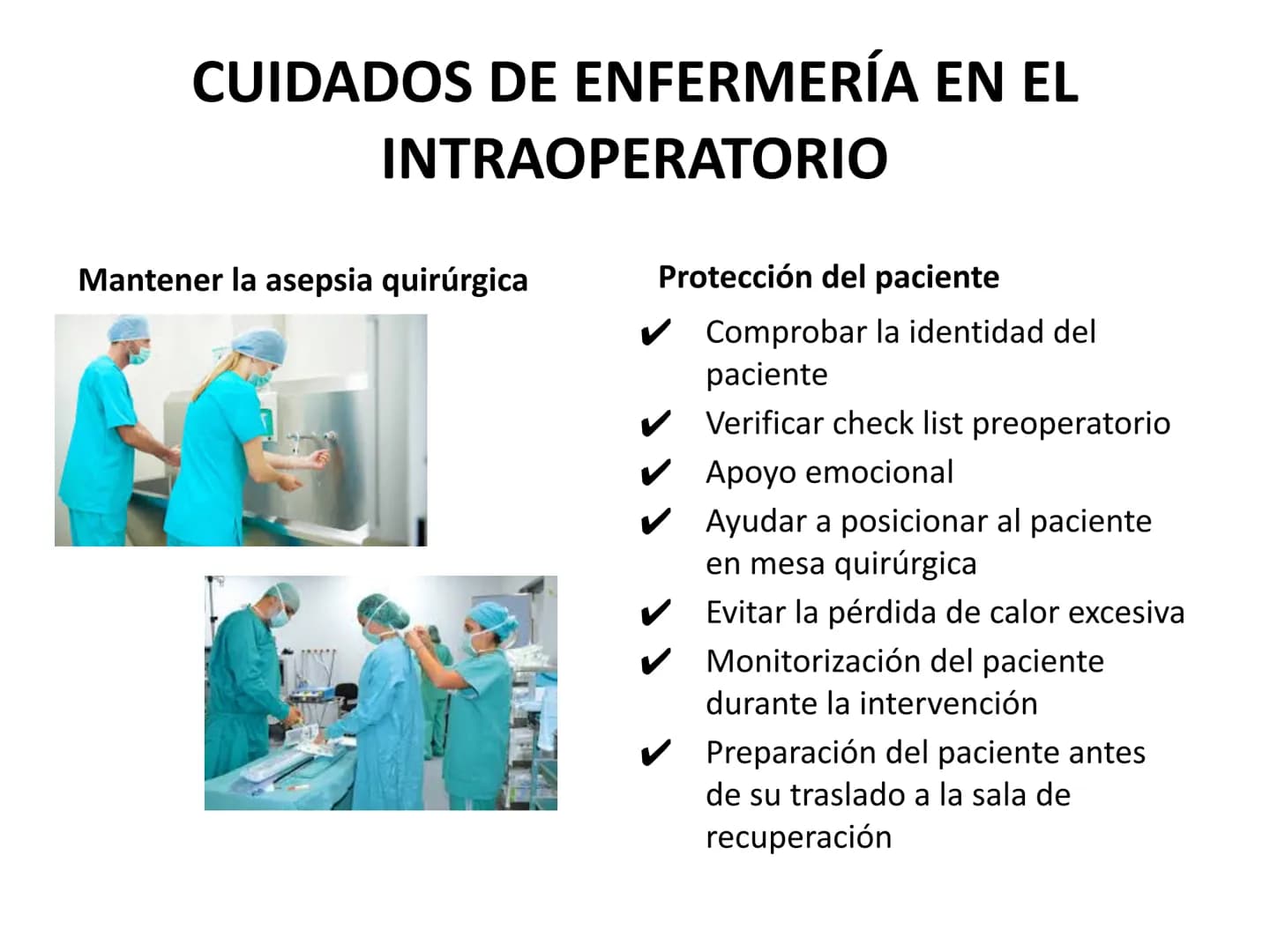 CUIDADOS DE ENFERMERÍA EN EL INTRAOPERATORIO

Mantener la asepsia quirúrgica

Protección del paciente

✔ Comprobar la identidad del paciente
✔ Verificar check list preoperatorio
✔ Apoyo emocional
✔ Ayudar a posicionar al paciente en mesa quirúrgica
✔ Evitar la pérdida de calor excesiva
✔ Monitorización del paciente durante la intervención
✔ Preparación del paciente antes de su traslado a la sala de recuperación